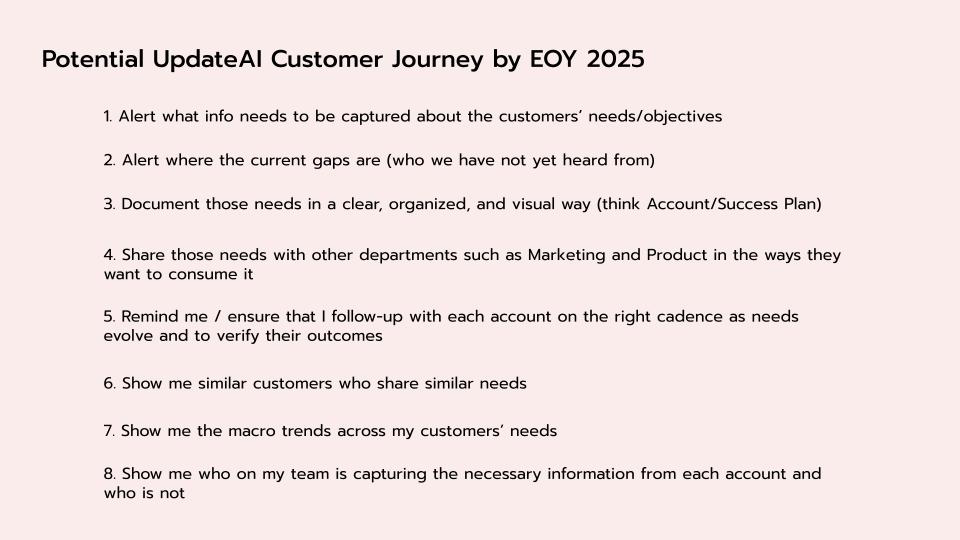 Potential UpdateAI Customer Journey by EOY 2025

1. Alert what info needs to be captured about the customers' needs/objectives

2. Alert where the current gaps are (who we have not yet heard from)

3. Document those needs in a clear, organized, and visual way (think Account/Success Plan)

4. Share those needs with other departments such as Marketing and Product in the ways they want to consume it

5. Remind me / ensure that I follow-up with each account on the right cadence as needs evolve and to verify their outcomes

6. Show me similar customers who share similar needs

7. Show me the macro trends across my customers' needs

8. Show me who on my team is capturing the necessary information from each account and who is not